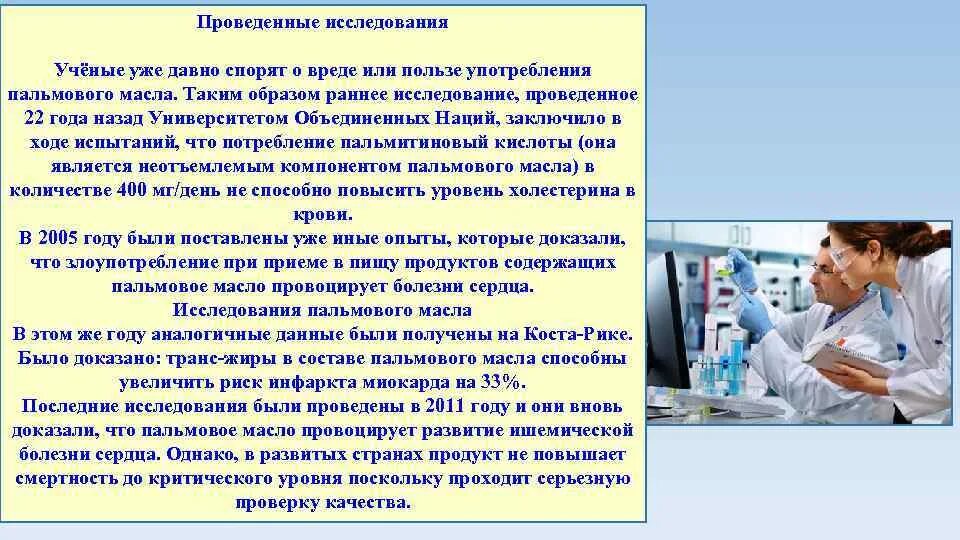 Проведенные исследования

Учёные уже давно спорят о вреде или пользе употребления пальмового масла. Таким образом раннее исследование, проведенное 22 года назад Университетом Объединенных Наций, заключило в ходе испытаний, что потребление пальмитиновый кислоты (она является неотъемлемым компонентом пальмового масла) в количестве 400 мг/день не способно повысить уровень холестерина в крови.
В 2005 году были поставлены уже иные опыты, которые доказали, что злоупотребление при приеме в пищу продуктов содержащих пальмовое масло провоцирует болезни сердца.
Исследования пальмового масла
В этом же году аналогичные данные были получены на Коста-Рике. Было доказано: транс-жиры в составе пальмового масла способны увеличить риск инфаркта миокарда на 33%.
Последние исследования были проведены в 2011 году и они вновь доказали, что пальмовое масло провоцирует развитие ишемической болезни сердца. Однако, в развитых странах продукт не повышает смертность до критического уровня поскольку проходит серьезную проверку качества.